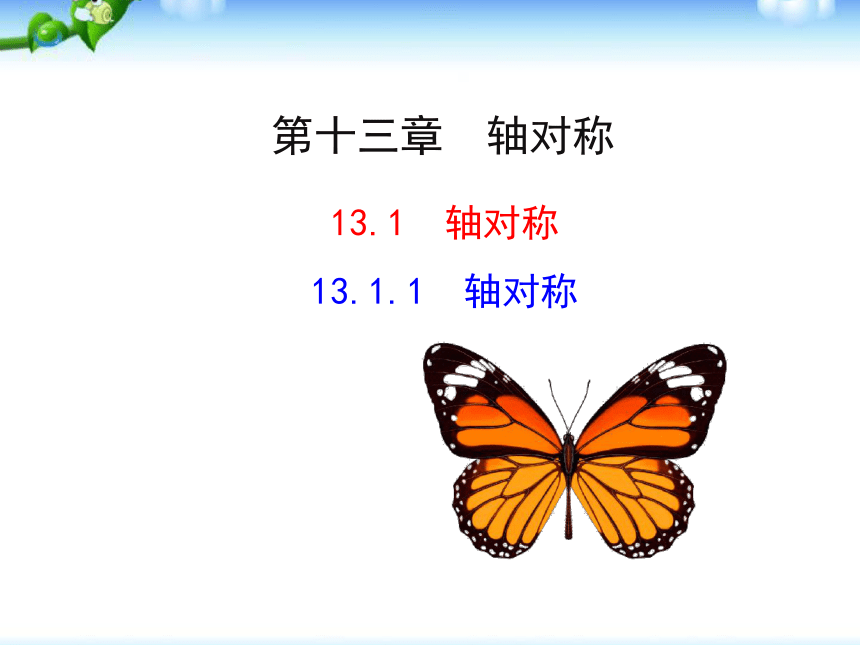 第十三章　轴对称

13.1　轴对称

13.1.1　轴对称